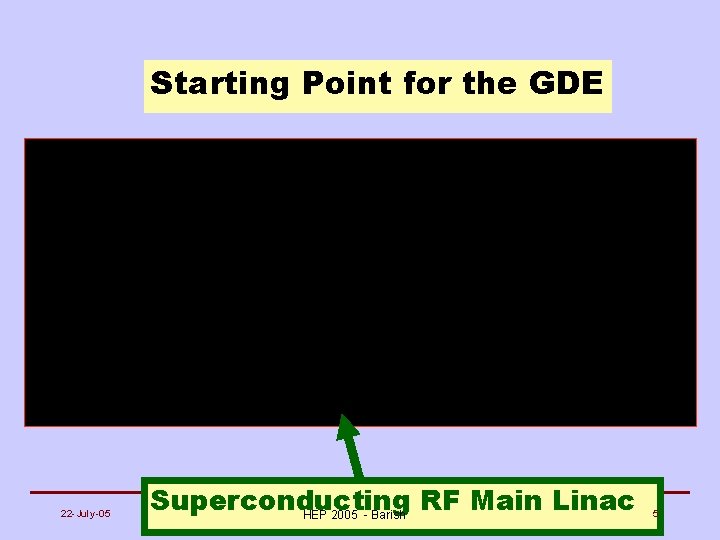 Starting Point for the GDE

Superconducting RF Main Linac

22-July-05

HEP 2005 - Barish

5